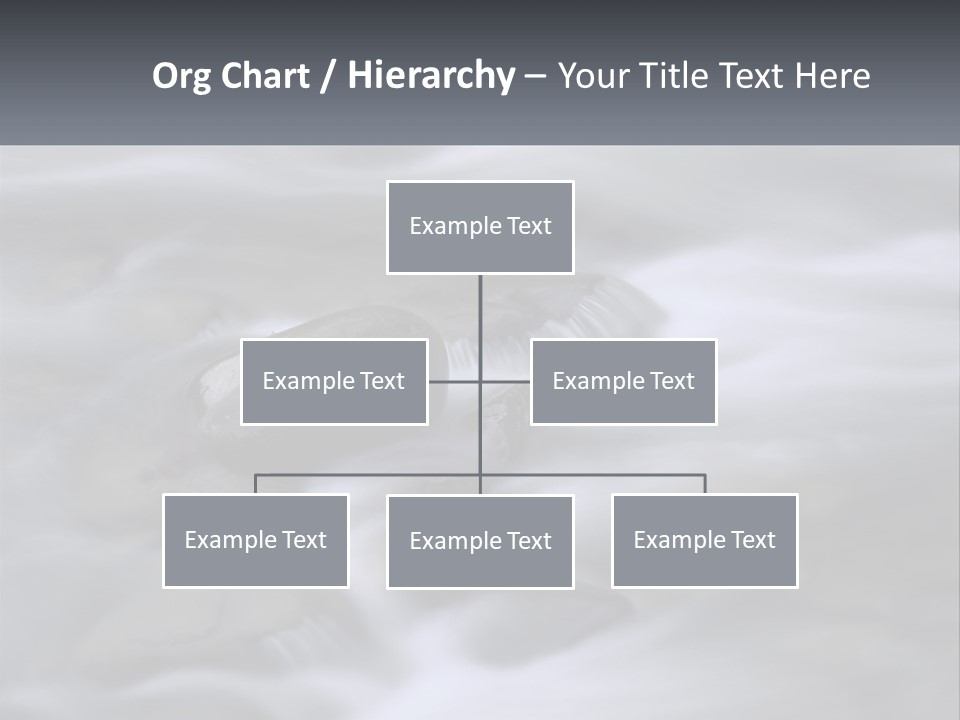 Org Chart / Hierarchy – Your Title Text Here

Example Text

Example Text

Example Text

Example Text

Example Text

Example Text